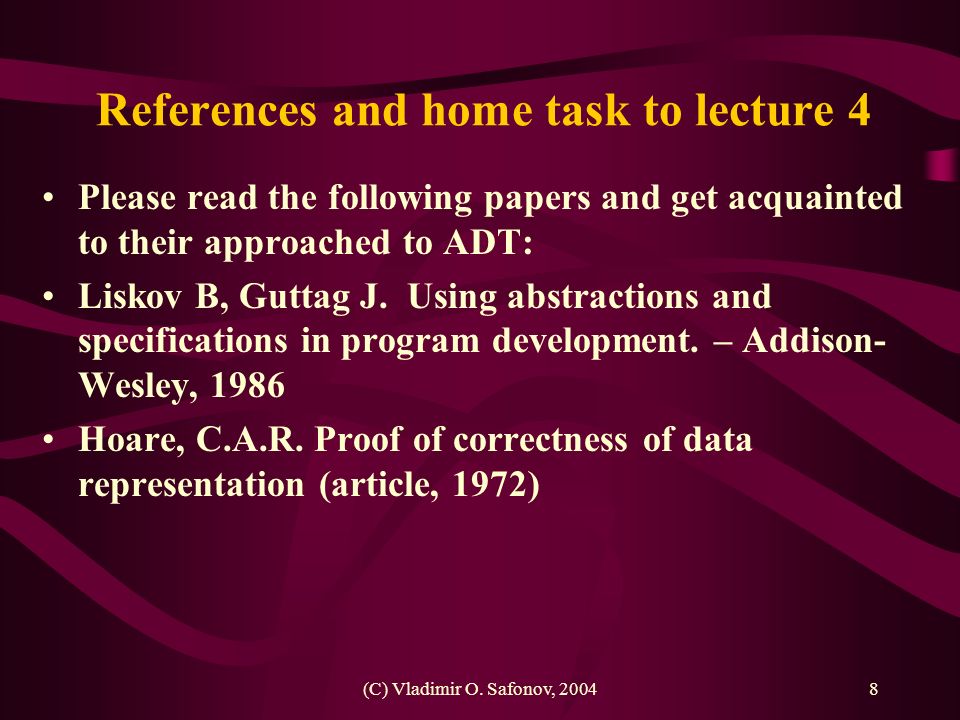 References and home task to lecture 4

• Please read the following papers and get acquainted to their approached to ADT:

• Liskov B, Guttag J. Using abstractions and specifications in program development. – Addison-Wesley, 1986

• Hoare, C.A.R. Proof of correctness of data representation (article, 1972)

(C) Vladimir O. Safonov, 2004

8